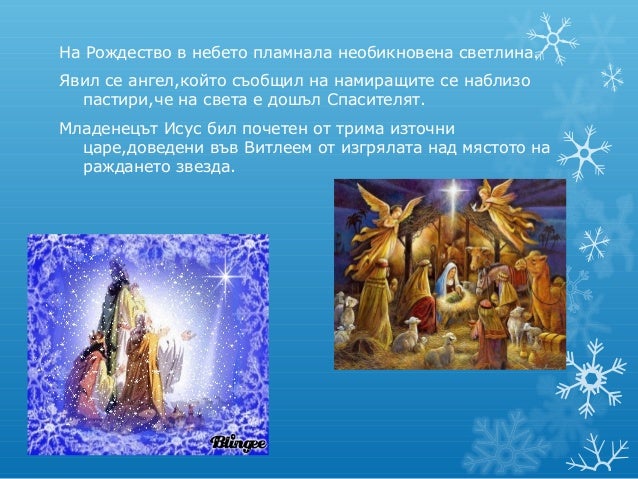 На Рождество в небето пламнала необикновена светлина.

Явил се ангел,който съобщил на намиращите се наблизо пастири,че на света е дошъл Спасителят.

Младенецът Исус бил почетен от трима източни царе,доведени във Витлеем от изгрялата над мястото на раждането звезда.

Blingee